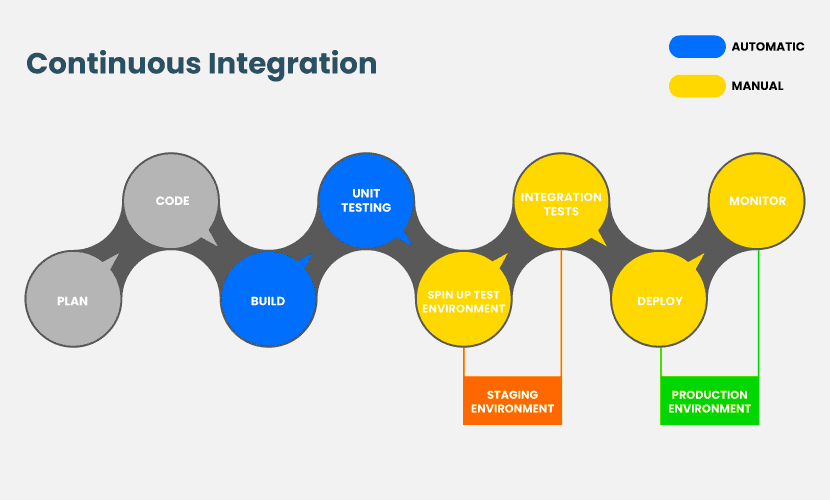 Continuous Integration

AUTOMATIC

MANUAL

PLAN

CODE

BUILD

UNIT TESTING

SPIN UP TEST ENVIRONMENT

INTEGRATION TESTS

DEPLOY

MONITOR

STAGING ENVIRONMENT

PRODUCTION ENVIRONMENT